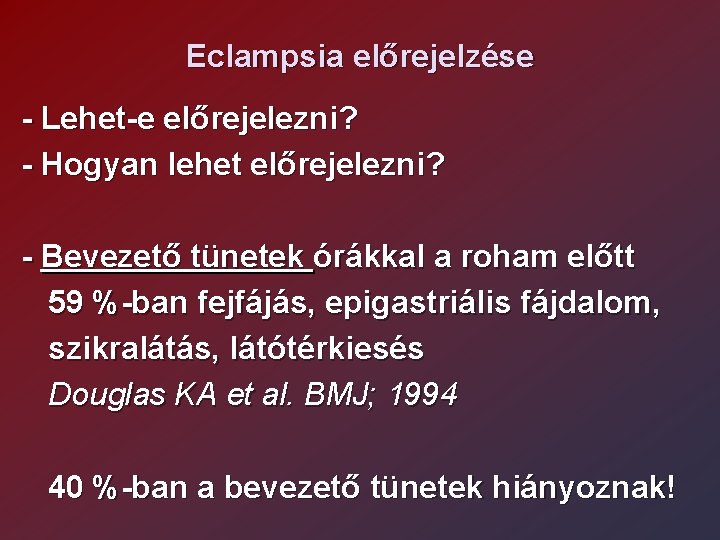 Eclampsia előrejelzése

- Lehet-e előrejelezni?
- Hogyan lehet előrejelezni?

- Bevezető tünetek órákkal a roham előtt
59 %-ban fejfájás, epigastriális fájdalom, szikralátás, látótérkiesés
Douglas KA et al. BMJ; 1994

40 %-ban a bevezető tünetek hiányoznak!